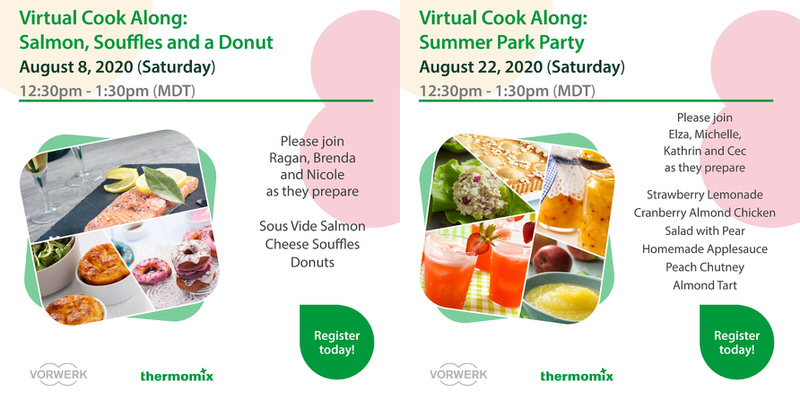 Virtual Cook Along:
Salmon, Souffles and a Donut
August 8, 2020 (Saturday)
12:30pm - 1:30pm (MDT)

Please join Ragan, Brenda and Nicole as they prepare

Sous Vide Salmon
Cheese Souffles
Donuts

Register today!

VORWERK

thermomix

Virtual Cook Along:
Summer Park Party
August 22, 2020 (Saturday)
12:30pm - 1:30pm (MDT)

Please join Elza, Michelle, Kathrin and Cec as they prepare

Strawberry Lemonade
Cranberry Almond Chicken Salad with Pear
Homemade Applesauce
Peach Chutney
Almond Tart

Register today!

VORWERK

thermomix